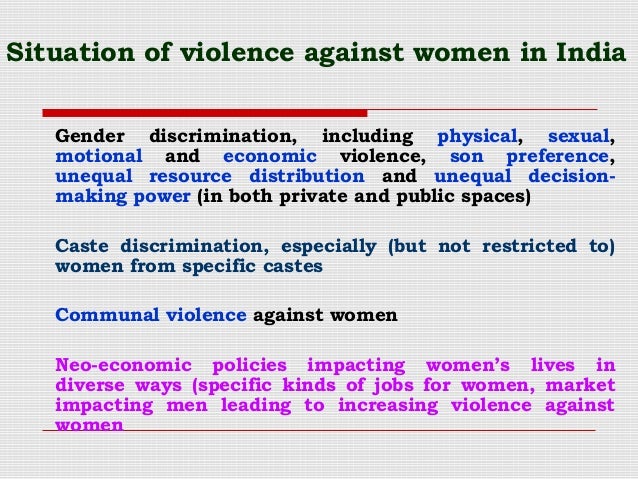 Situation of violence against women in India

Gender discrimination, including physical, sexual, motional and economic violence, son preference, unequal resource distribution and unequal decision-making power (in both private and public spaces)

Caste discrimination, especially (but not restricted to) women from specific castes

Communal violence against women

Neo-economic policies impacting women's lives in diverse ways (specific kinds of jobs for women, market impacting men leading to increasing violence against women